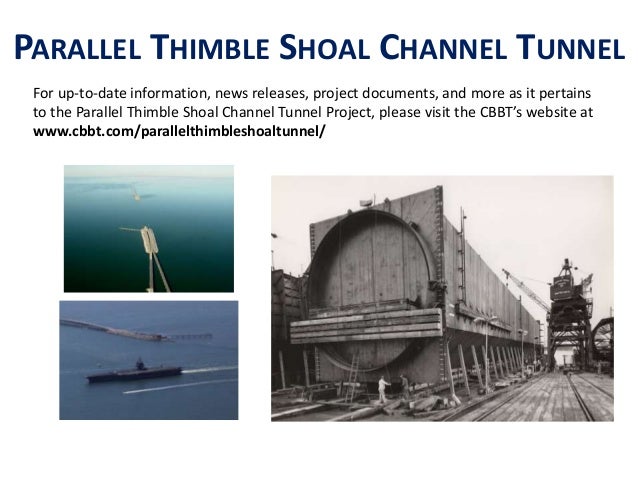 PARALLEL THIMBLE SHOAL CHANNEL TUNNEL

For up-to-date information, news releases, project documents, and more as it pertains to the Parallel Thimble Shoal Channel Tunnel Project, please visit the CBBT's website at www.cbbt.com/parallelthimbleshoaltunnel/